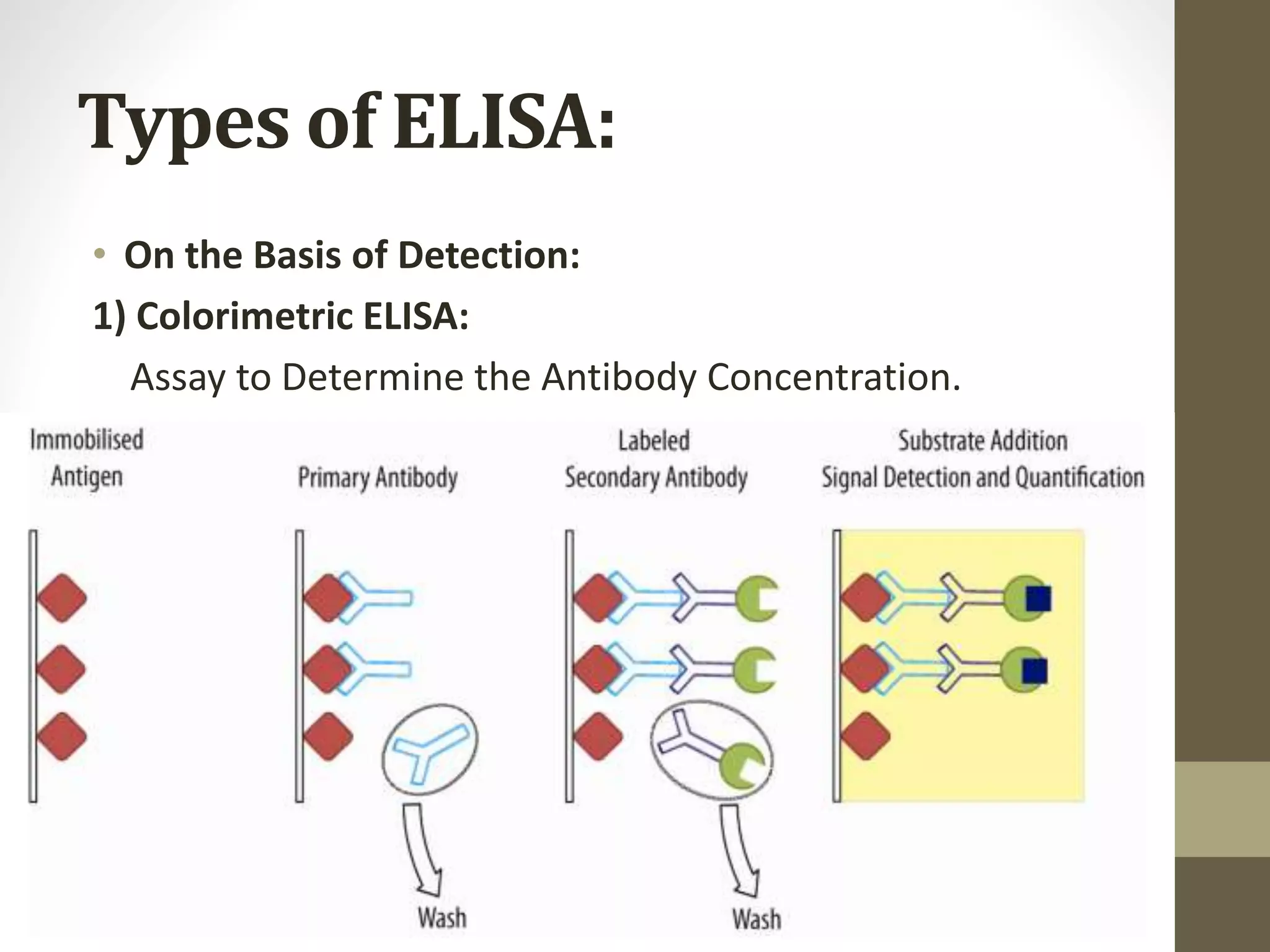 Types of ELISA:

• On the Basis of Detection:

1) Colorimetric ELISA:

Assay to Determine the Antibody Concentration.

Immobilised Antigen

Primary Antibody

Labeled Secondary Antibody

Substrate Addition Signal Detection and Quantification

Wash

Wash